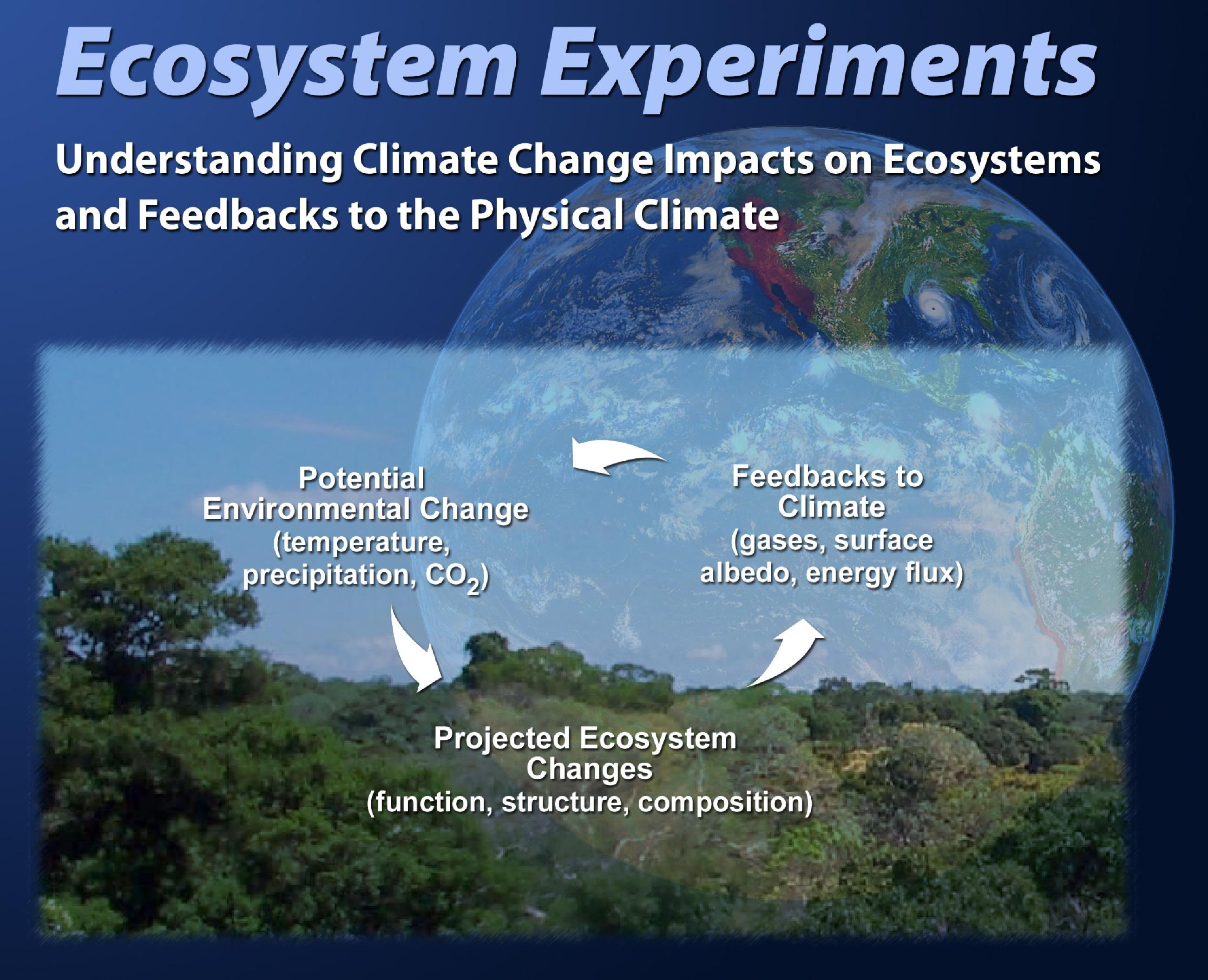 Ecosystem Experiments

Understanding Climate Change Impacts on Ecosystems and Feedbacks to the Physical Climate

Potential Environmental Change (temperature, precipitation, $CO_2$)

Feedbacks to Climate (gases, surface albedo, energy flux)

Projected Ecosystem Changes (function, structure, composition)